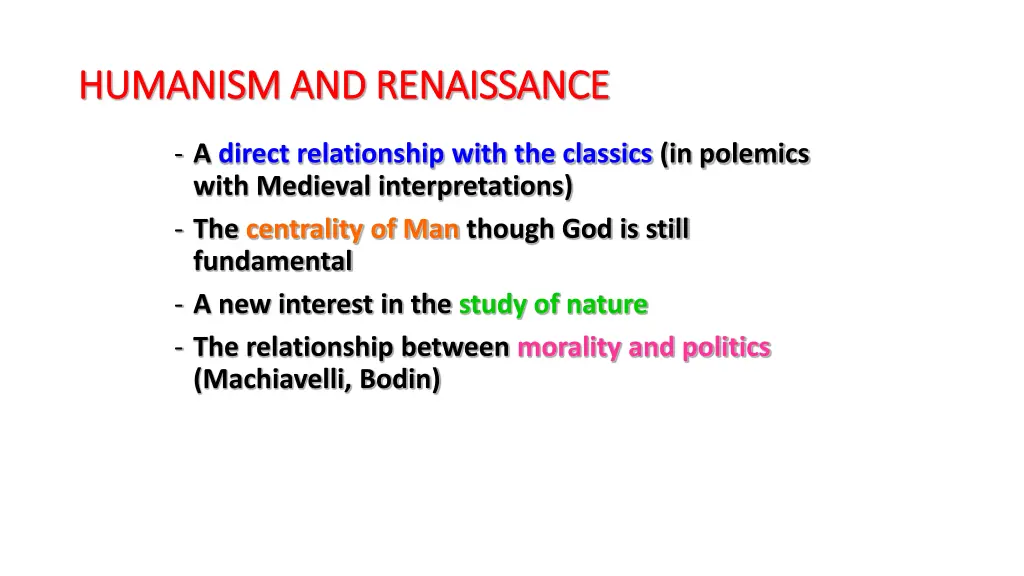 HUMANISM AND RENAISSANCE

- A direct relationship with the classics (in polemics with Medieval interpretations)
- The centrality of Man though God is still fundamental
- A new interest in the study of nature
- The relationship between morality and politics (Machiavelli, Bodin)